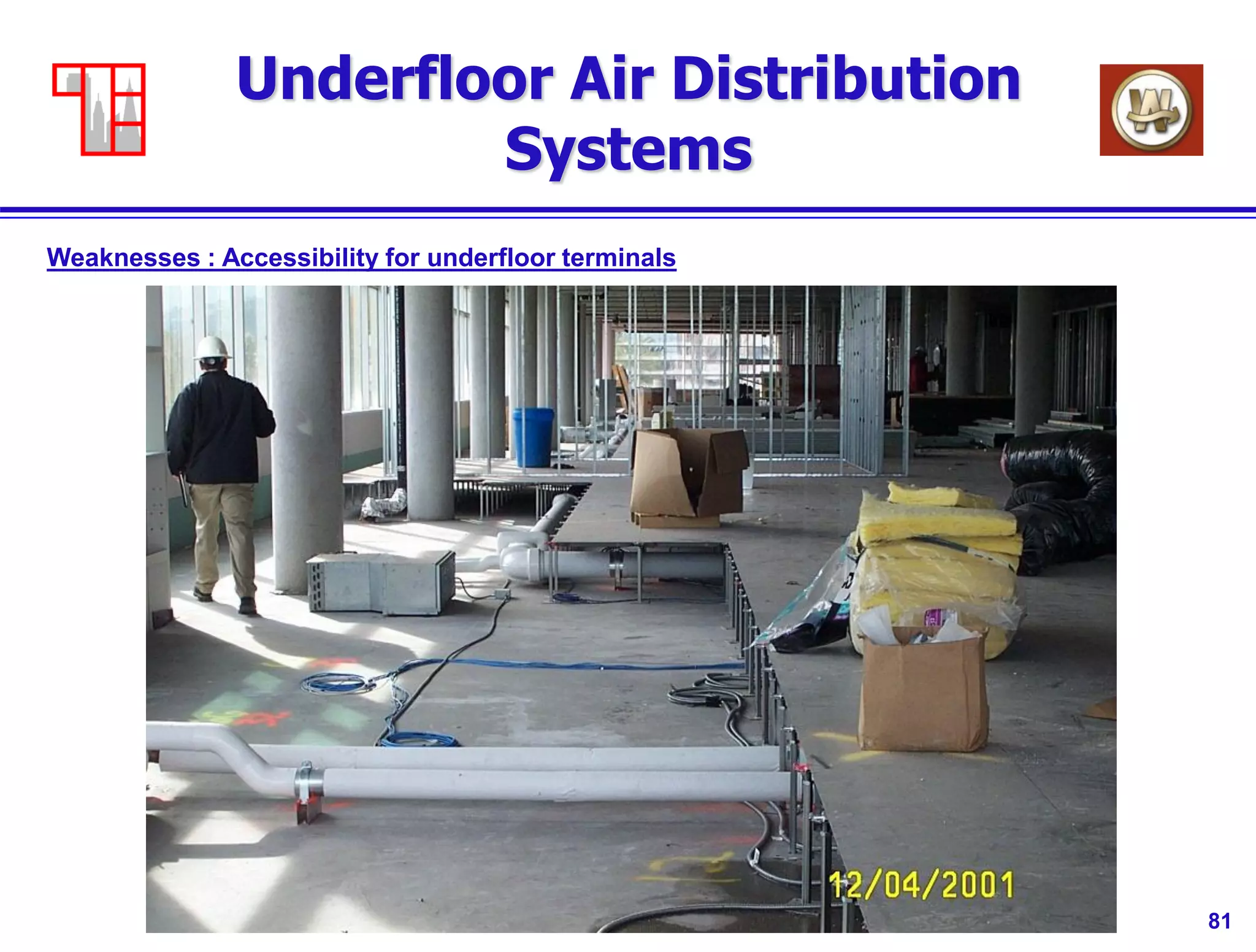 Underfloor Air Distribution Systems

Weaknesses : Accessibility for underfloor terminals

12/04/2001

81